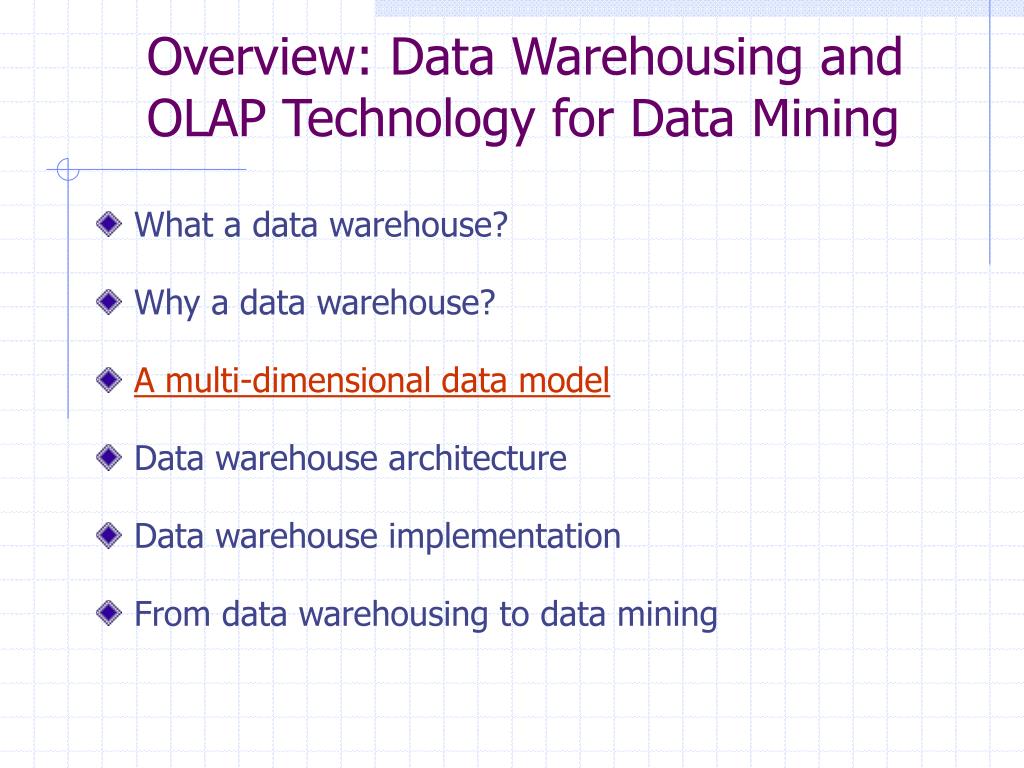 Overview: Data Warehousing and OLAP Technology for Data Mining

What a data warehouse?

Why a data warehouse?

A multi-dimensional data model

Data warehouse architecture

Data warehouse implementation

From data warehousing to data mining